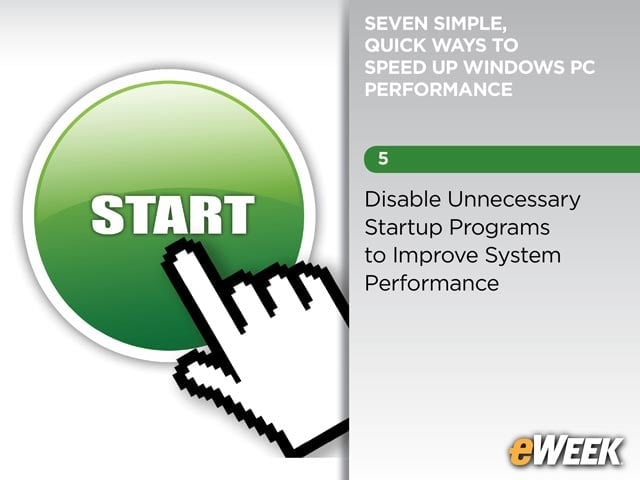 START

SEVEN SIMPLE, QUICK WAYS TO SPEED UP WINDOWS PC PERFORMANCE

5

Disable Unnecessary Startup Programs to Improve System Performance

eWEEK